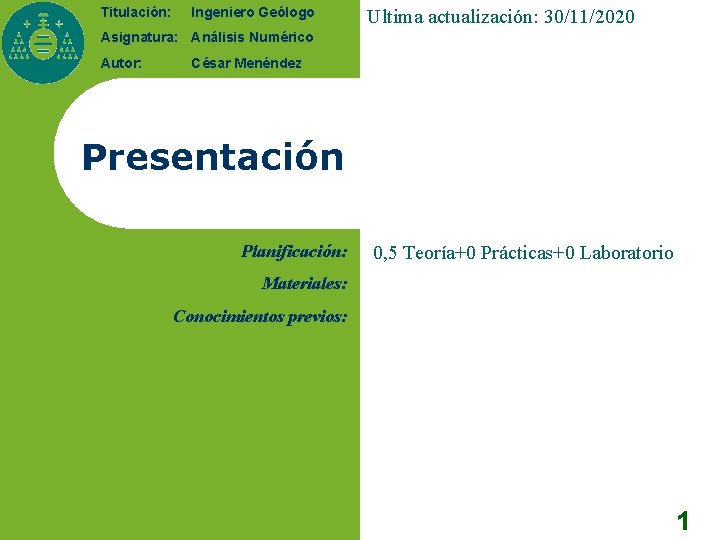 Titulación: Ingeniero Geólogo
Asignatura: Análisis Numérico
Autor: César Menéndez

Ultima actualización: 30/11/2020

Presentación

Planificación: 0,5 Teoría+0 Prácticas+0 Laboratorio
Materiales:
Conocimientos previos:

1